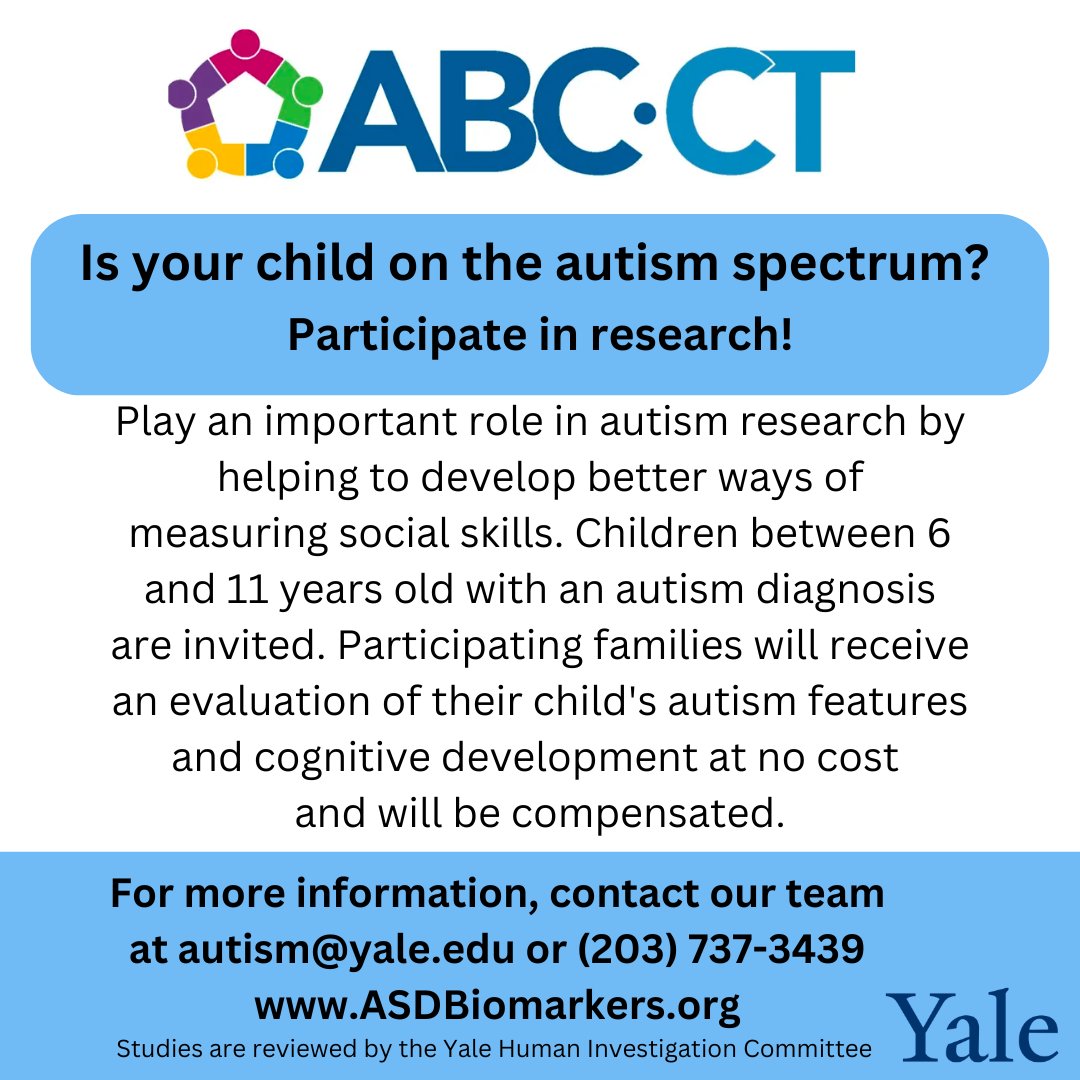 ABC·CT

Is your child on the autism spectrum?
Participate in research!

Play an important role in autism research by helping to develop better ways of measuring social skills. Children between 6 and 11 years old with an autism diagnosis are invited. Participating families will receive an evaluation of their child's autism features and cognitive development at no cost and will be compensated.

For more information, contact our team at autism@yale.edu or (203) 737-3439
www.ASDBiomarkers.org
Studies are reviewed by the Yale Human Investigation Committee

Yale